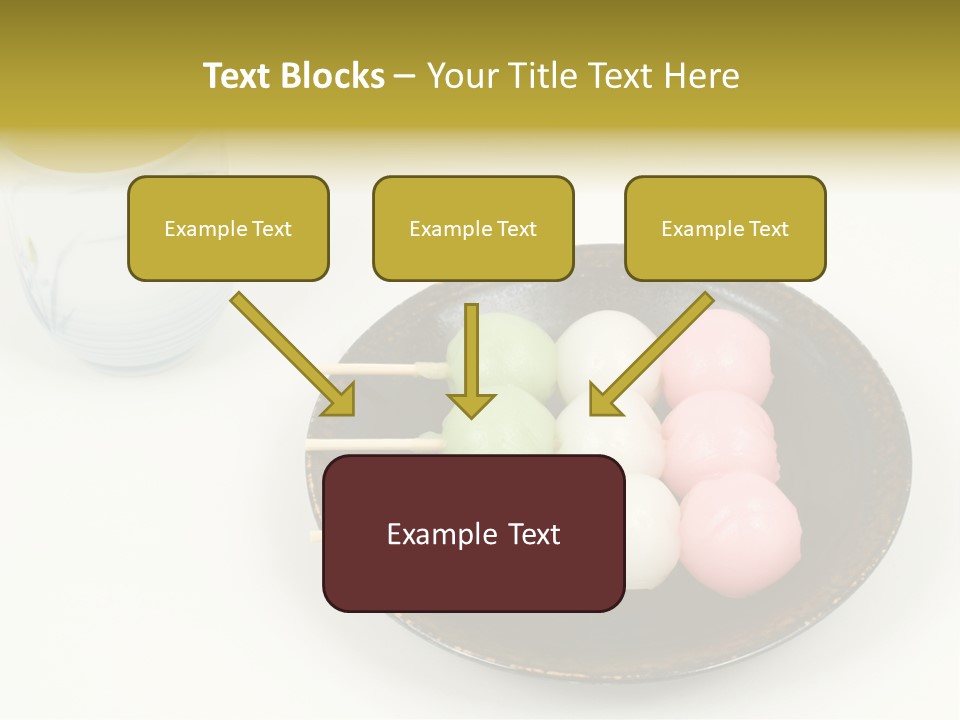 Text Blocks – Your Title Text Here

Example Text

Example Text

Example Text

Example Text